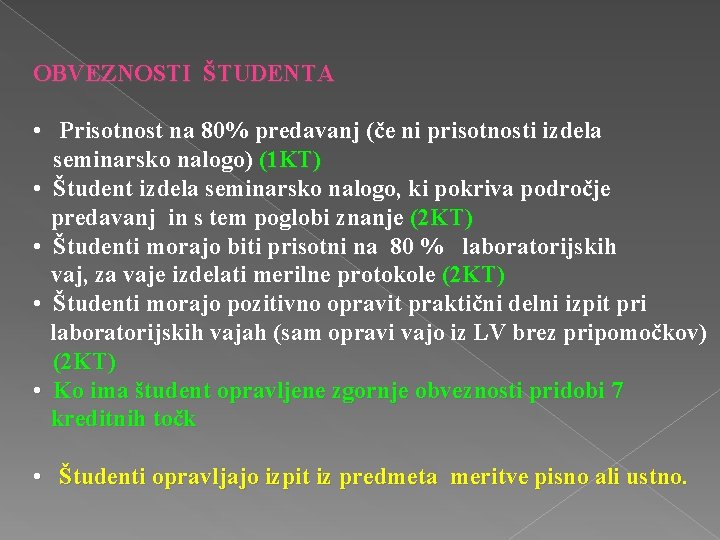 OBVEZNOSTI ŠTUDENTA

• Prisotnost na 80% predavanj (če ni prisotnosti izdela seminarsko nalogo) (1KT)
• Študent izdela seminarsko nalogo, ki pokriva področje predavanj in s tem poglobi znanje (2KT)
• Študenti morajo biti prisotni na 80 % laboratorijskih vaj, za vaje izdelati merilne protokole (2KT)
• Študenti morajo pozitivno opravit praktični delni izpit pri laboratorijskih vajah (sam opravi vajo iz LV brez pripomočkov) (2KT)
• Ko ima študent opravljene zgornje obveznosti pridobi 7 kreditnih točk

• Študenti opravljajo izpit iz predmeta meritve pisno ali ustno.